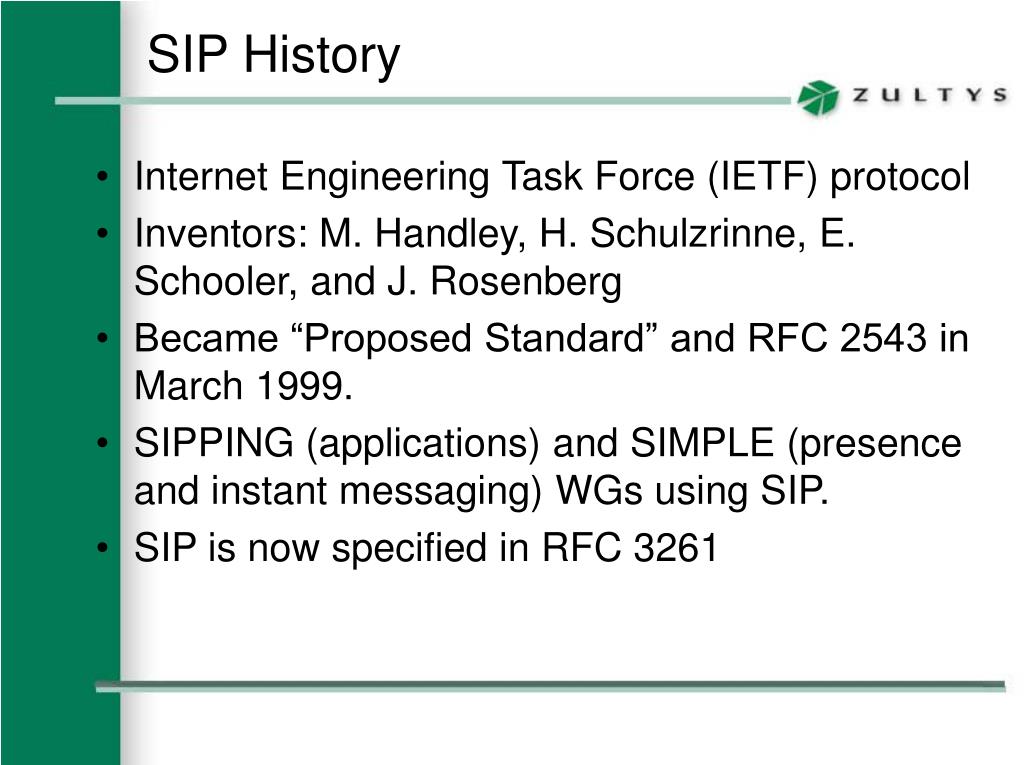 SIP History

ZULTYS

• Internet Engineering Task Force (IETF) protocol
• Inventors: M. Handley, H. Schulzrinne, E. Schooler, and J. Rosenberg
• Became “Proposed Standard” and RFC 2543 in March 1999.
• SIPPING (applications) and SIMPLE (presence and instant messaging) WGs using SIP.
• SIP is now specified in RFC 3261